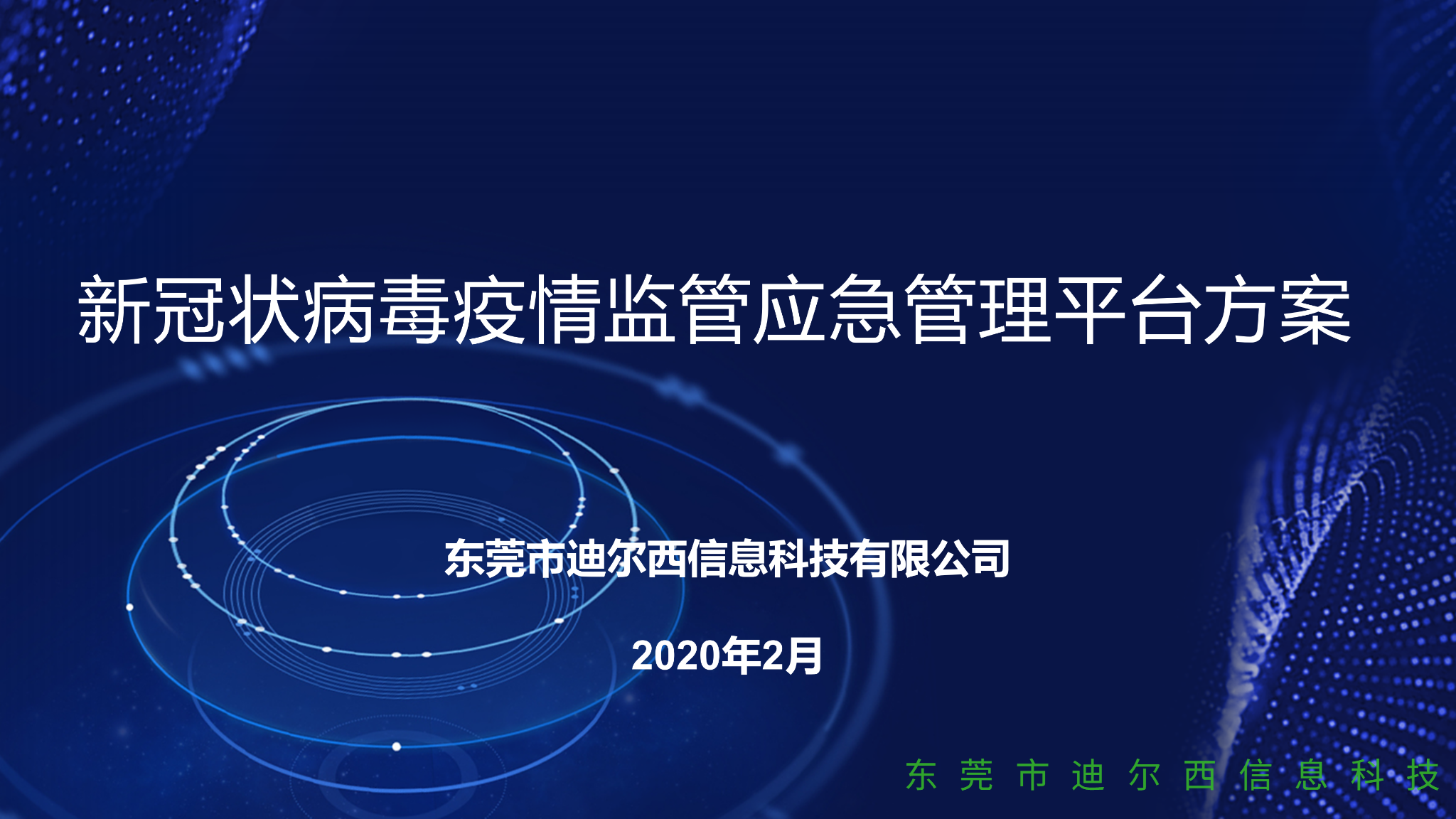 新冠状病毒疫情监管应急管理平台方案

东莞市迪尔西信息科技有限公司

2020年2月

东莞市迪尔西信息科技